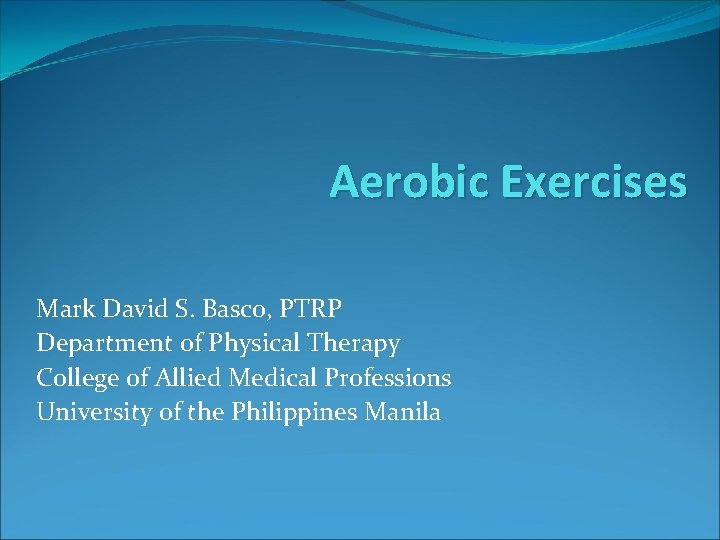 Aerobic Exercises

Mark David S. Basco, PTRP
Department of Physical Therapy
College of Allied Medical Professions
University of the Philippines Manila